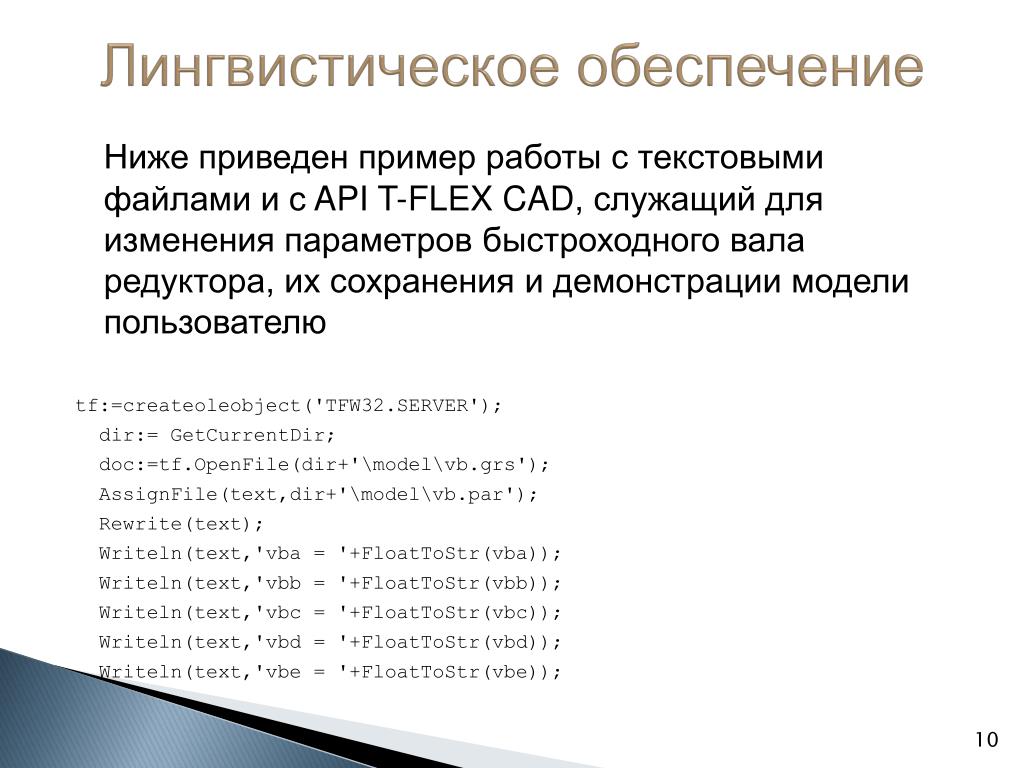 Лингвистическое обеспечение

Ниже приведен пример работы с текстовыми файлами и с API T-FLEX CAD, служащий для изменения параметров быстроходного вала редуктора, их сохранения и демонстрации модели пользователю

tf:=createoleobject('TFW32.SERVER');
dir:= GetCurrentDir;
doc:=tf.OpenFile(dir+'\model\vb.grs');
AssignFile(text,dir+'\model\vb.par');
Rewrite(text);
Writeln(text,'vba = '+FloatToStr(vba));
Writeln(text,'vbb = '+FloatToStr(vbb));
Writeln(text,'vbc = '+FloatToStr(vbc));
Writeln(text,'vbd = '+FloatToStr(vbd));
Writeln(text,'vbe = '+FloatToStr(vbe));

10